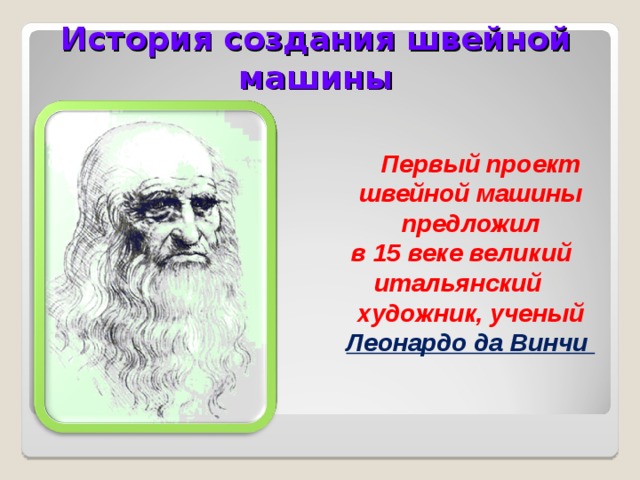 История создания швейной машины

Первый проект швейной машины предложил в 15 веке великий итальянский художник, ученый Леонардо да Винчи